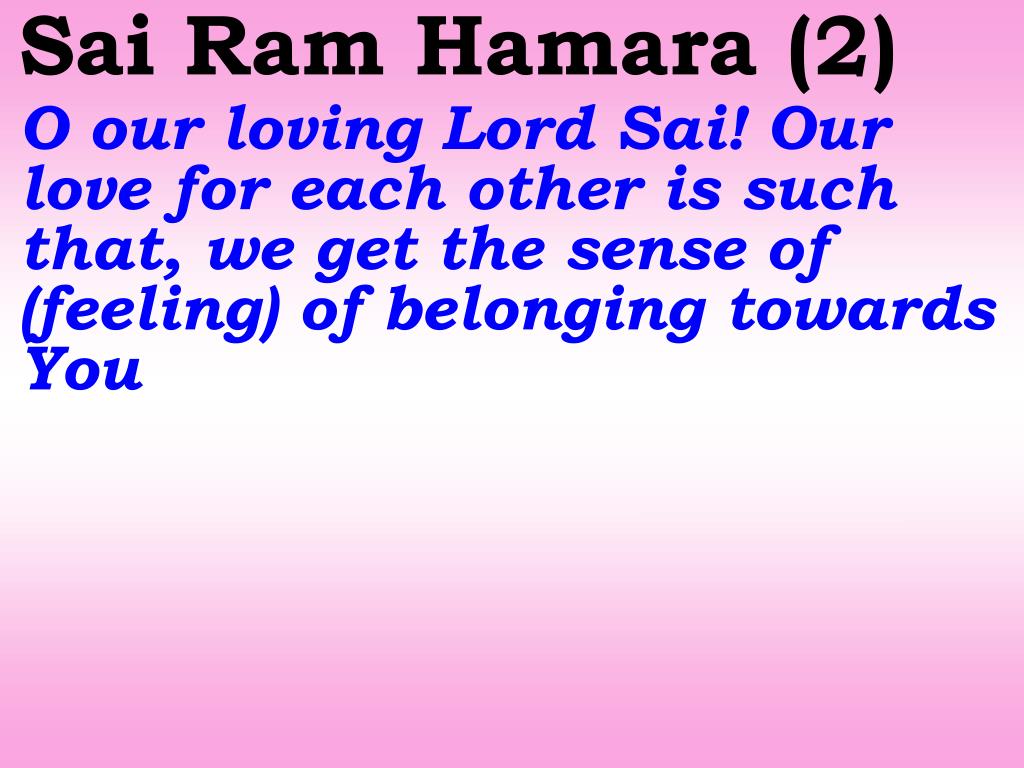 Sai Ram Hamara (2)

O our loving Lord Sai! Our love for each other is such that, we get the sense of (feeling) of belonging towards You